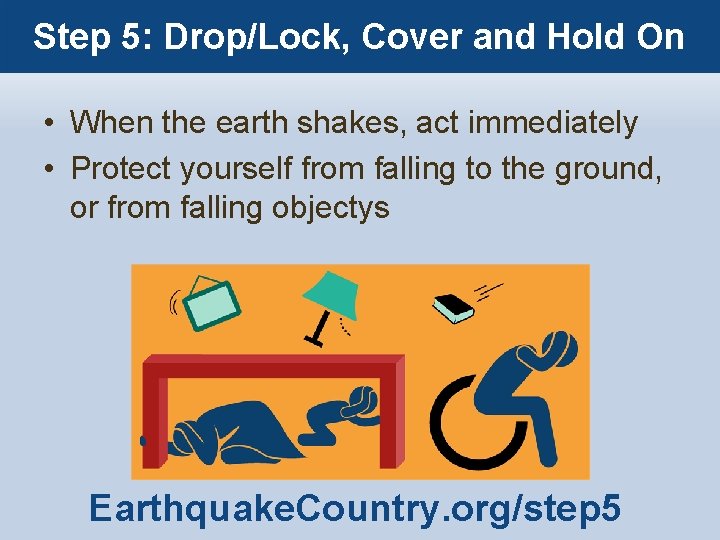 Step 5: Drop/Lock, Cover and Hold On

• When the earth shakes, act immediately
• Protect yourself from falling to the ground, or from falling objectys

EarthquakeCountry.org/step5